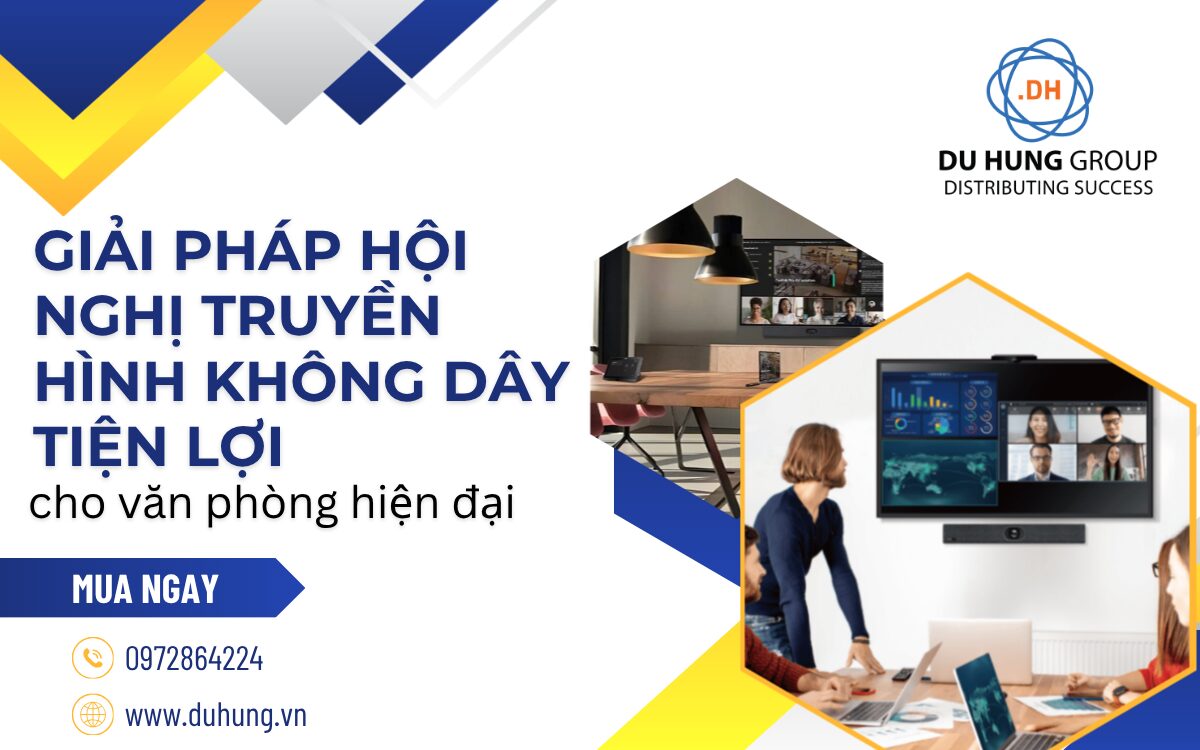 .DH
DU HUNG GROUP
DISTRIBUTING SUCCESS

GIẢI PHÁP HỘI NGHỊ TRUYỀN HÌNH KHÔNG DÂY TIỆN LỢI
cho văn phòng hiện đại

MUA NGAY

0972864224

www.duhung.vn